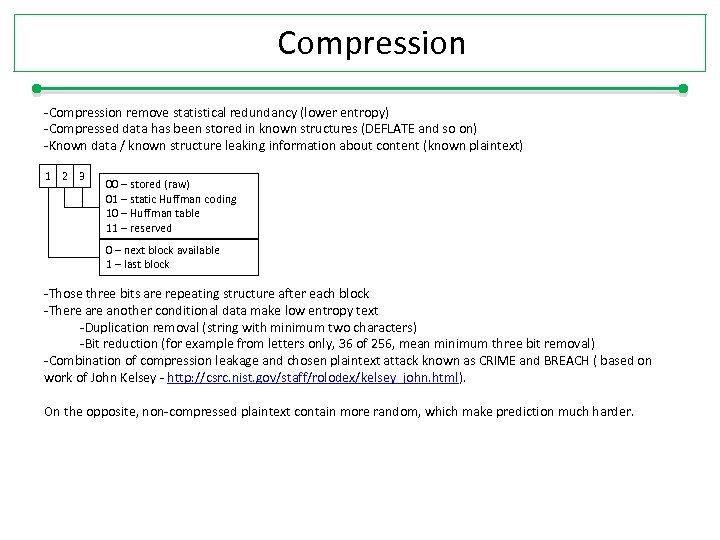 Compression

-Compression remove statistical redundancy (lower entropy)
-Compressed data has been stored in known structures (DEFLATE and so on)
-Known data / known structure leaking information about content (known plaintext)

1 2 3

00 – stored (raw)
01 – static Huffman coding
10 – Huffman table
11 – reserved

0 – next block available
1 – last block

-Those three bits are repeating structure after each block
-There are another conditional data make low entropy text
-Duplication removal (string with minimum two characters)
-Bit reduction (for example from letters only, 36 of 256, mean minimum three bit removal)
-Combination of compression leakage and chosen plaintext attack known as CRIME and BREACH ( based on work of John Kelsey - http://csrc.nist.gov/staff/rolodex/kelsey_john.html).

On the opposite, non-compressed plaintext contain more random, which make prediction much harder.